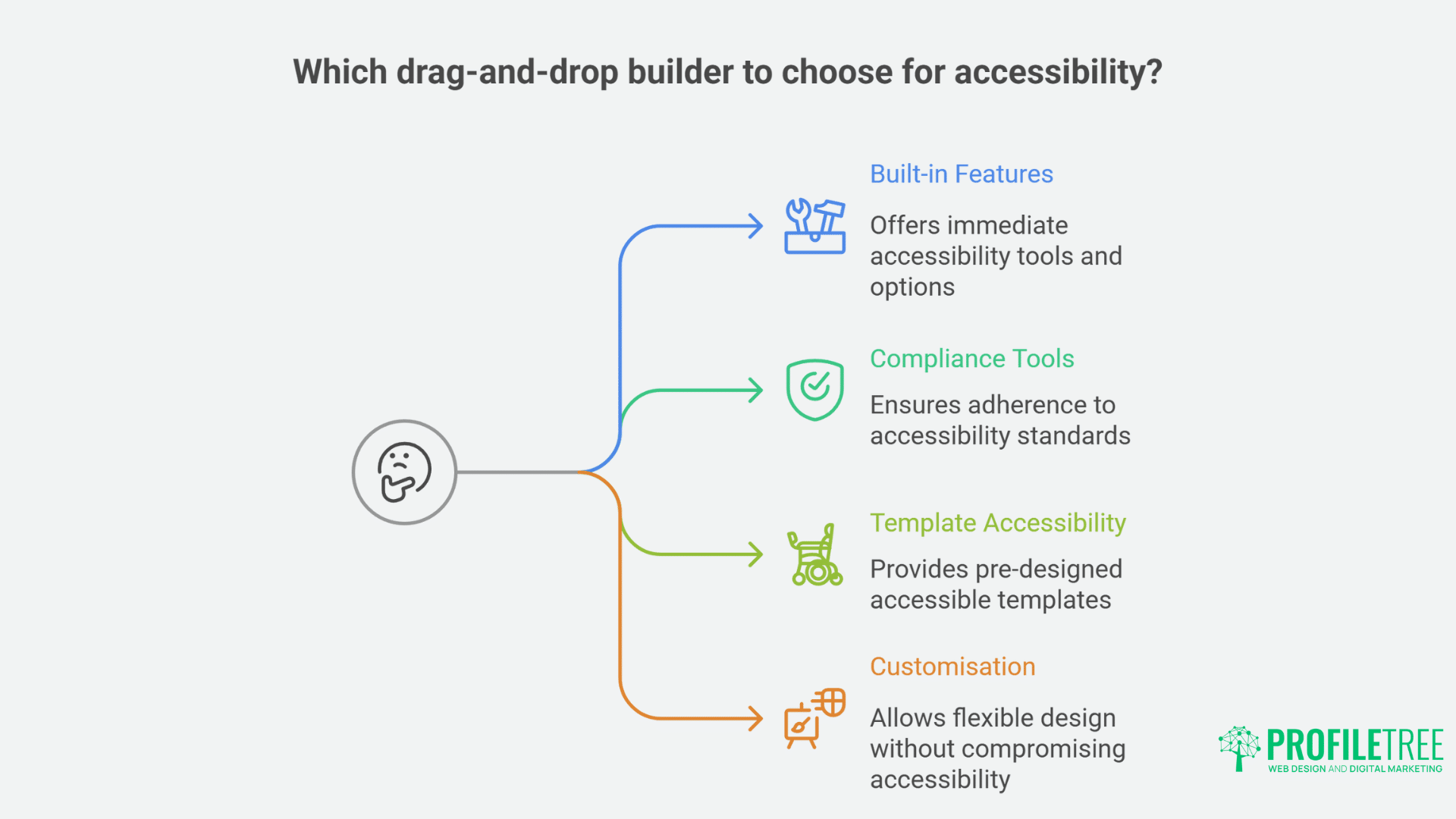 Which drag-and-drop builder to choose for accessibility?

Built-in Features

Offers immediate accessibility tools and options

Compliance Tools

Ensures adherence to accessibility standards

Template Accessibility

Provides pre-designed accessible templates

Customisation

Allows flexible design without compromising accessibility

PROFILETREE
WEB DESIGN AND DIGITAL MARKETING